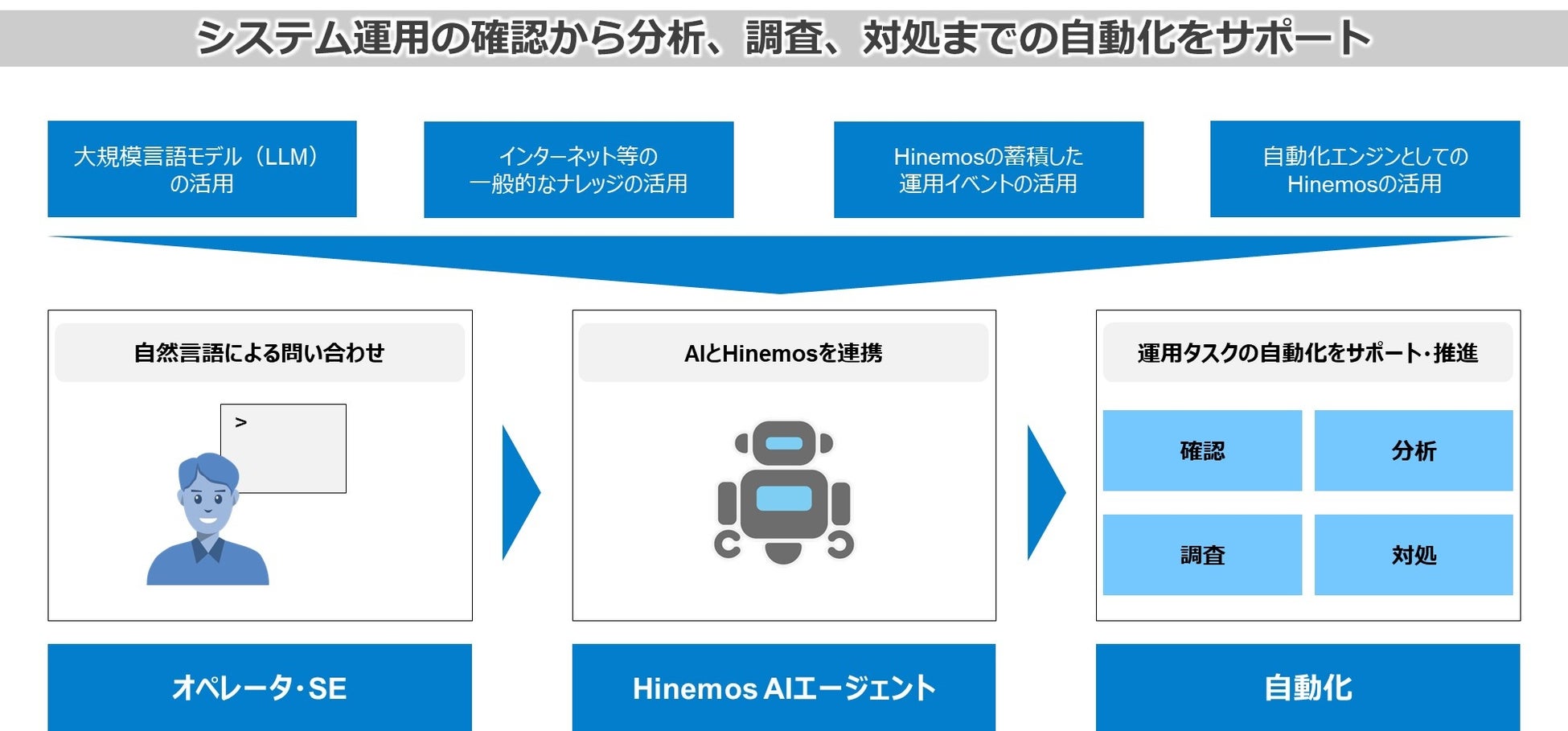 システム運用の確認から分析、調査、対処までの自動化をサポート

大規模言語モデル（LLM）の活用

インターネット等の一般的なナレッジの活用

Hinemosの蓄積した運用イベントの活用

自動化エンジンとしてのHinemosの活用

自然言語による問い合わせ

>

AIとHinemosを連携

運用タスクの自動化をサポート・推進

確認

分析

調査

対処

オペレータ・SE

Hinemos AIエージェント

自動化